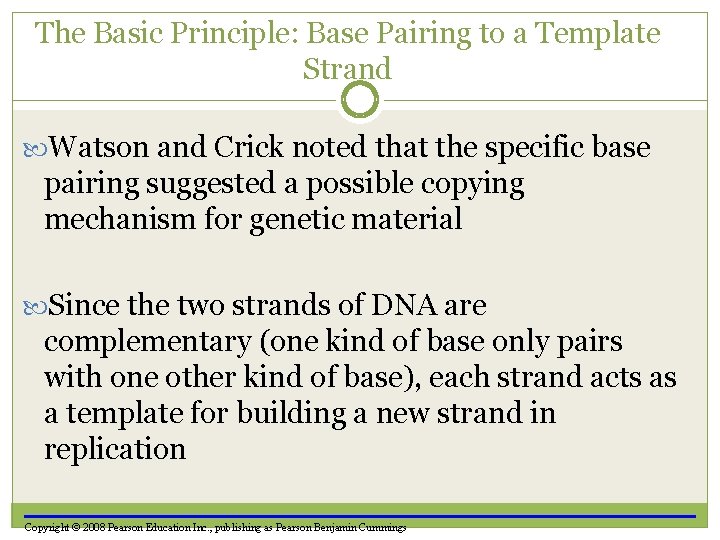 The Basic Principle: Base Pairing to a Template Strand

Watson and Crick noted that the specific base pairing suggested a possible copying mechanism for genetic material

Since the two strands of DNA are complementary (one kind of base only pairs with one other kind of base), each strand acts as a template for building a new strand in replication

Copyright © 2008 Pearson Education Inc., publishing as Pearson Benjamin Cummings